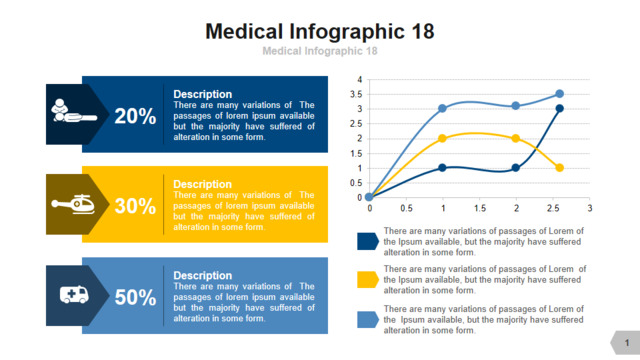 Medical Infographic 18

Medical Infographic 18

20%

Description

There are many variations of The passages of lorem ipsum available but the majority have suffered of alteration in some form.

30%

Description

There are many variations of The passages of lorem ipsum available but the majority have suffered of alteration in some form.

50%

Description

There are many variations of The passages of lorem ipsum available but the majority have suffered of alteration in some form.

4
3.5
3
2.5
2
1.5
1
0.5
0
0 0.5 1 1.5 2 2.5 3

There are many variations of passages of Lorem of the Ipsum available, but the majority have suffered alteration in some form.

There are many variations of passages of Lorem of the Ipsum available, but the majority have suffered alteration in some form.

There are many variations of passages of Lorem of the Ipsum available, but the majority have suffered alteration in some form.

1